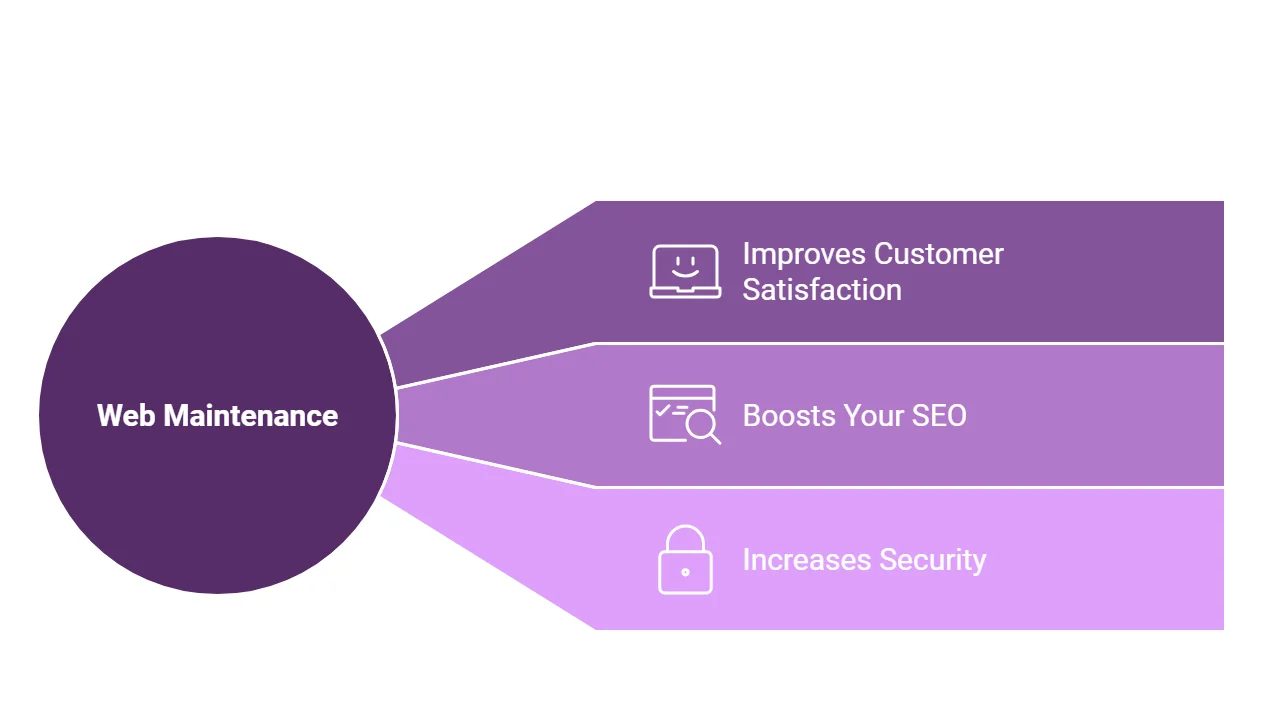 Web Maintenance

Improves Customer Satisfaction

Boosts Your SEO

Increases Security